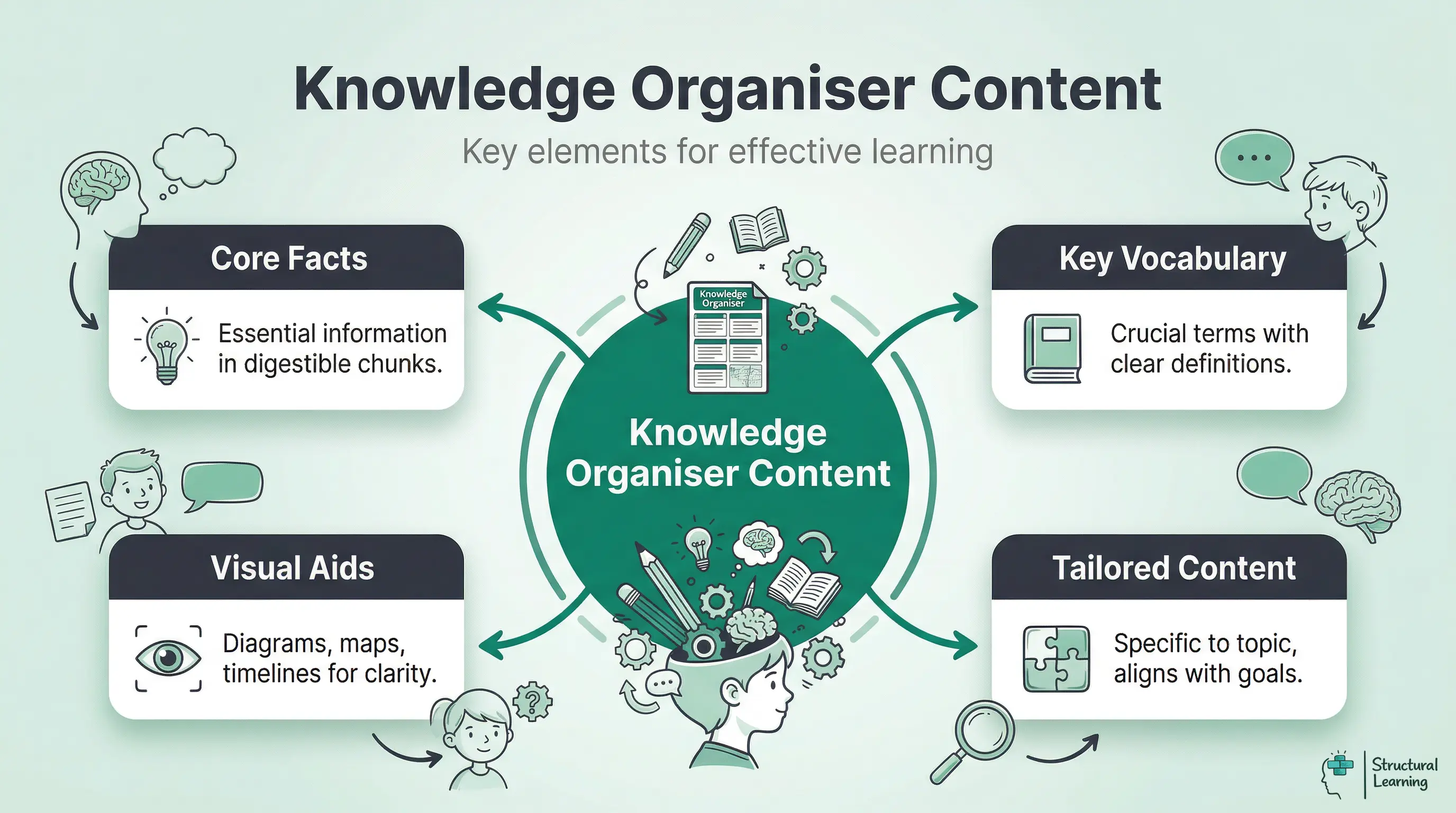 Knowledge Organiser Content

Key elements for effective learning

Core Facts

Essential information in digestible chunks.

Key Vocabulary

Crucial terms with clear definitions.

Knowledge Organiser

Knowledge Organiser Content

Visual Aids

Diagrams, maps, timelines for clarity.

Tailored Content

Specific to topic, aligns with goals.

Structural Learning